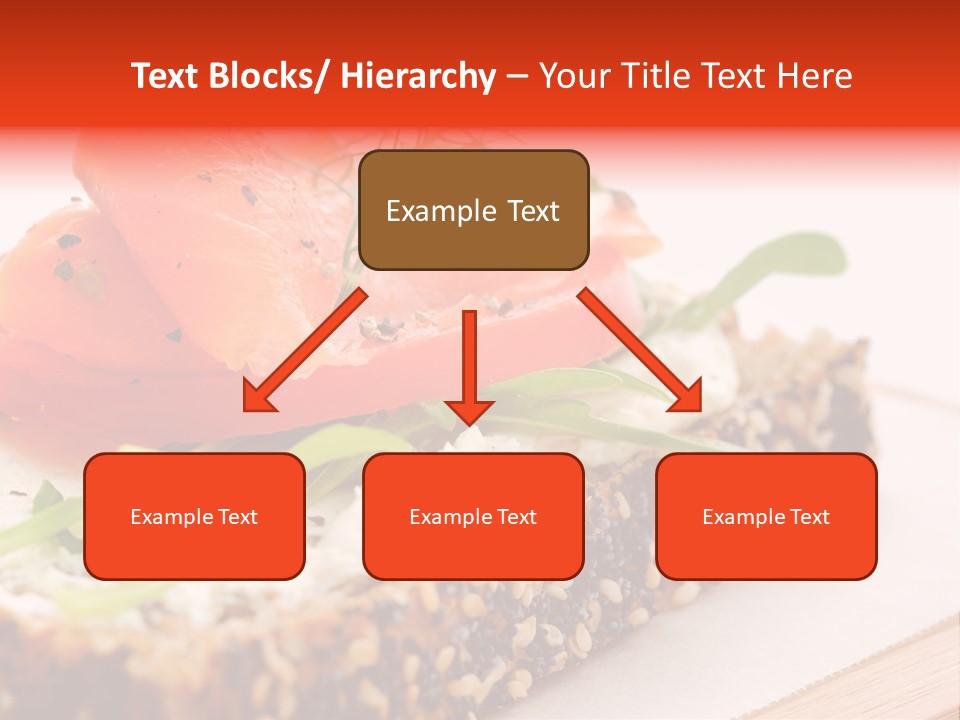 Text Blocks/ Hierarchy – Your Title Text Here

Example Text

Example Text

Example Text

Example Text